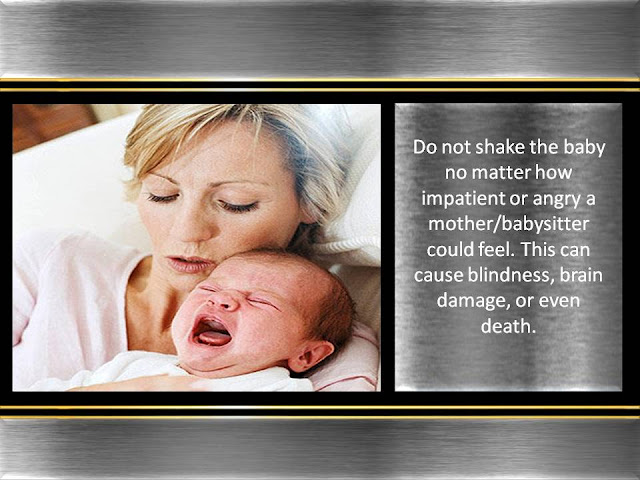 Do not shake the baby no matter how impatient or angry a mother/babysitter could feel. This can cause blindness, brain damage, or even death.